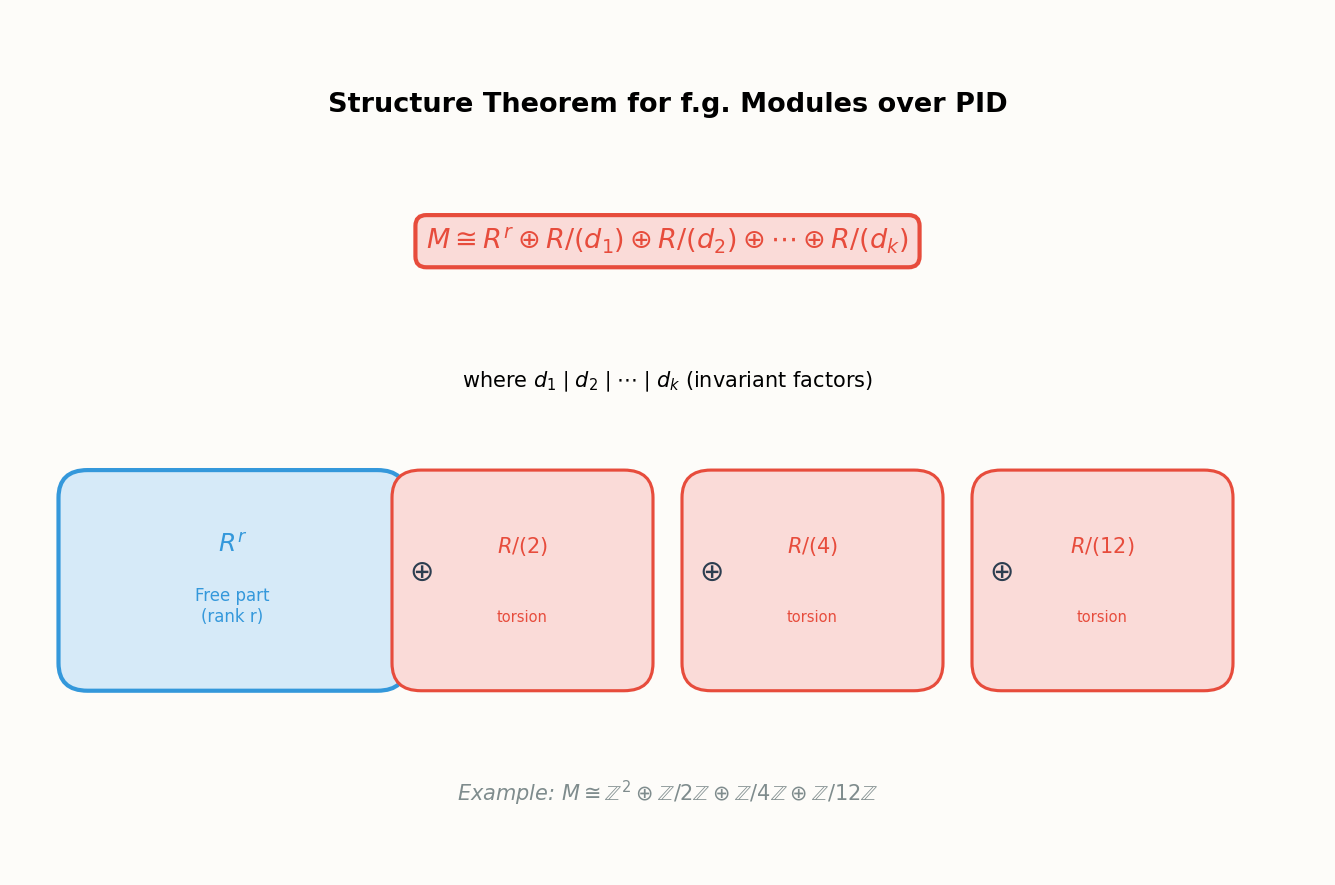 Structure Theorem for f.g. Modules over PID

$M \cong R^r \oplus R/(d_1) \oplus R/(d_2) \oplus \cdots \oplus R/(d_k)$

where $d_1 \mid d_2 \mid \cdots \mid d_k$ (invariant factors)

$R^r$
Free part
(rank r)

$\oplus$ $R/(2)$
torsion

$\oplus$ $R/(4)$
torsion

$\oplus$ $R/(12)$
torsion

Example: $M \cong \mathbb{Z}^2 \oplus \mathbb{Z}/2\mathbb{Z} \oplus \mathbb{Z}/4\mathbb{Z} \oplus \mathbb{Z}/12\mathbb{Z}$